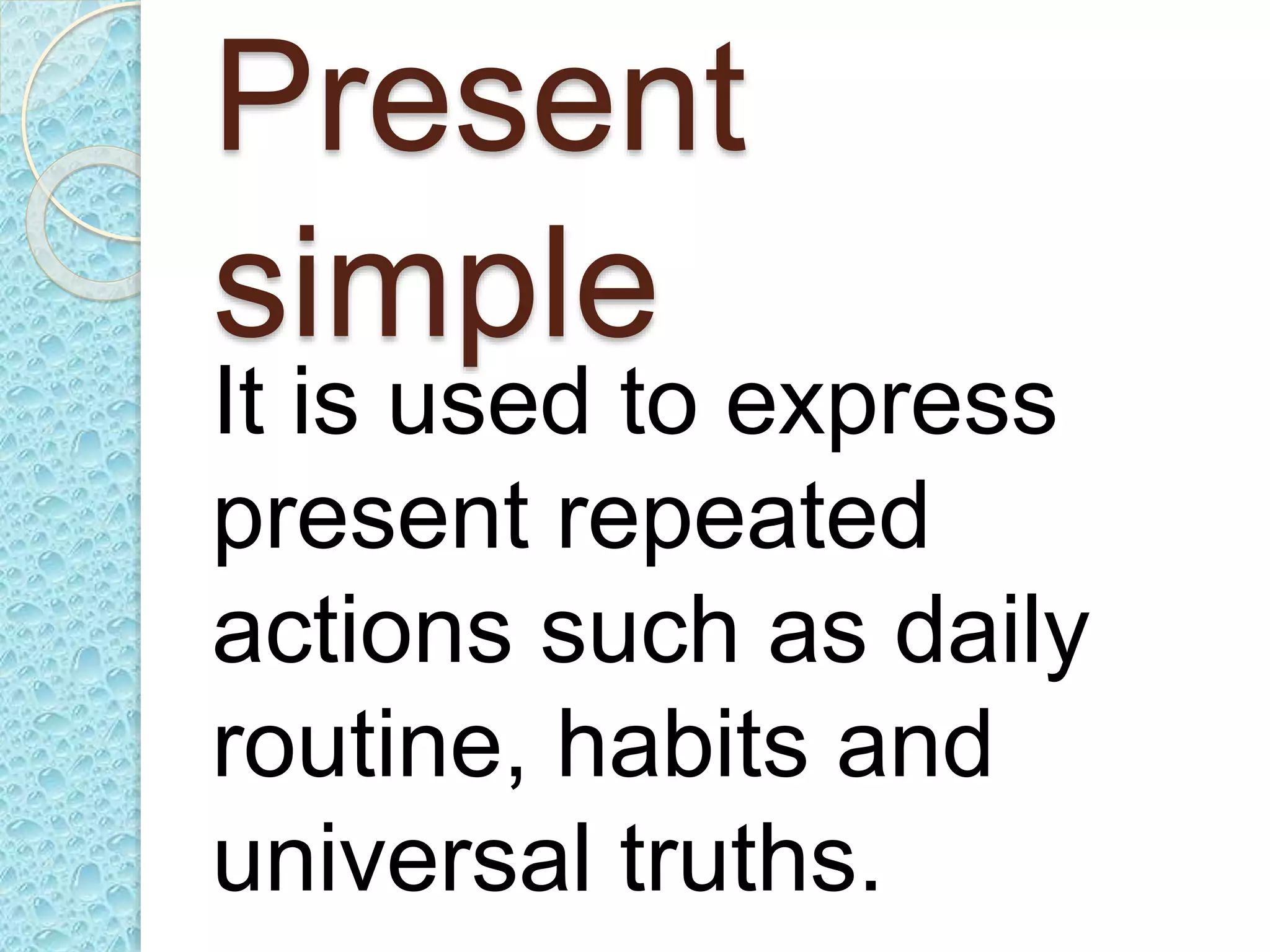 Present simple

It is used to express present repeated actions such as daily routine, habits and universal truths.